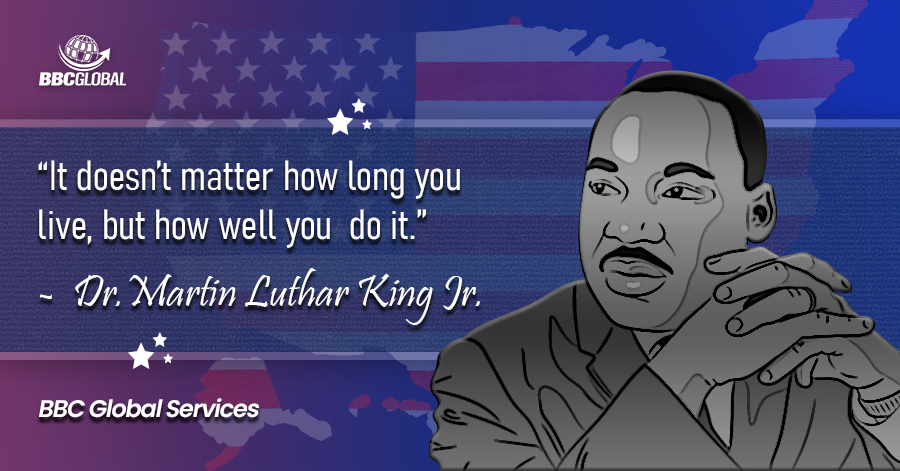 BBCGLOBAL

“It doesn’t matter how long you live, but how well you do it.”

~ Dr. Martin Luthar King Jr.

BBC Global Services